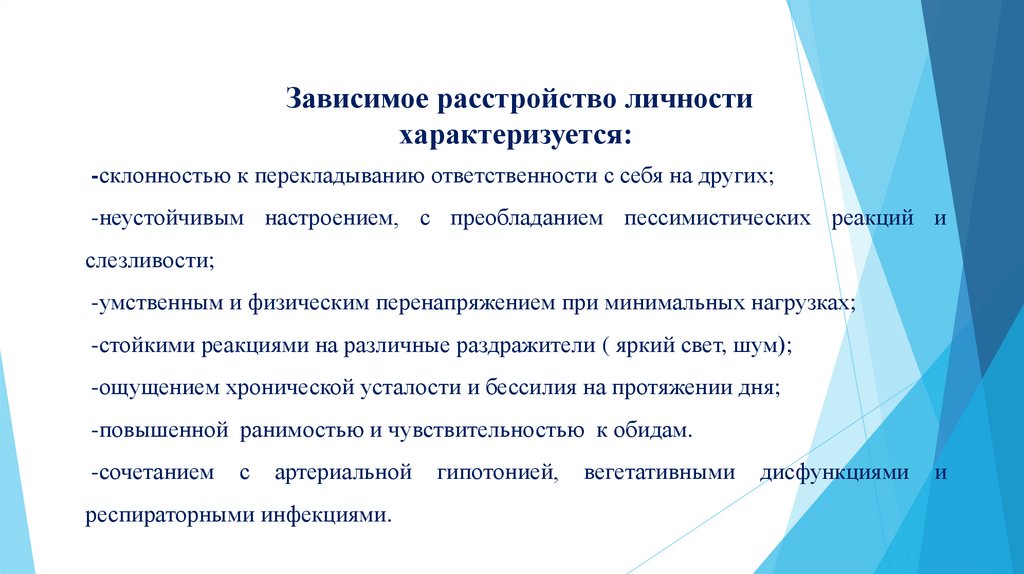 Зависимое расстройство личности характеризуется:

-склонностью к перекладыванию ответственности с себя на других;

-неустойчивым настроением, с преобладанием пессимистических реакций и слезливости;

-умственным и физическим перенапряжением при минимальных нагрузках;

-стойкими реакциями на различные раздражители ( яркий свет, шум);

-ощущением хронической усталости и бессилия на протяжении дня;

-повышенной ранимостью и чувствительностью к обидам.

-сочетанием с артериальной гипотонией, вегетативными дисфункциями и респираторными инфекциями.